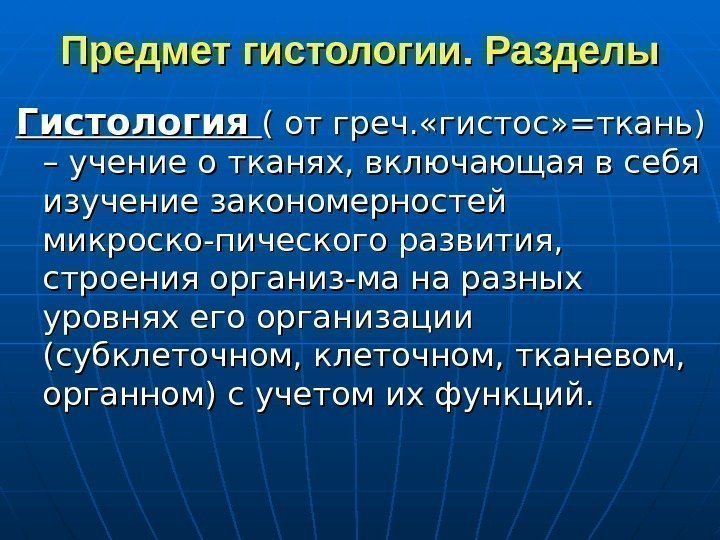 Предмет гистологии. Разделы

Гистология ( от греч.«гистос»=ткань) – учение о тканях, включающая в себя изучение закономерностей микроско-пического развития, строения организ-ма на разных уровнях его организации (субклеточном, клеточном, тканевом, органном) с учетом их функций.